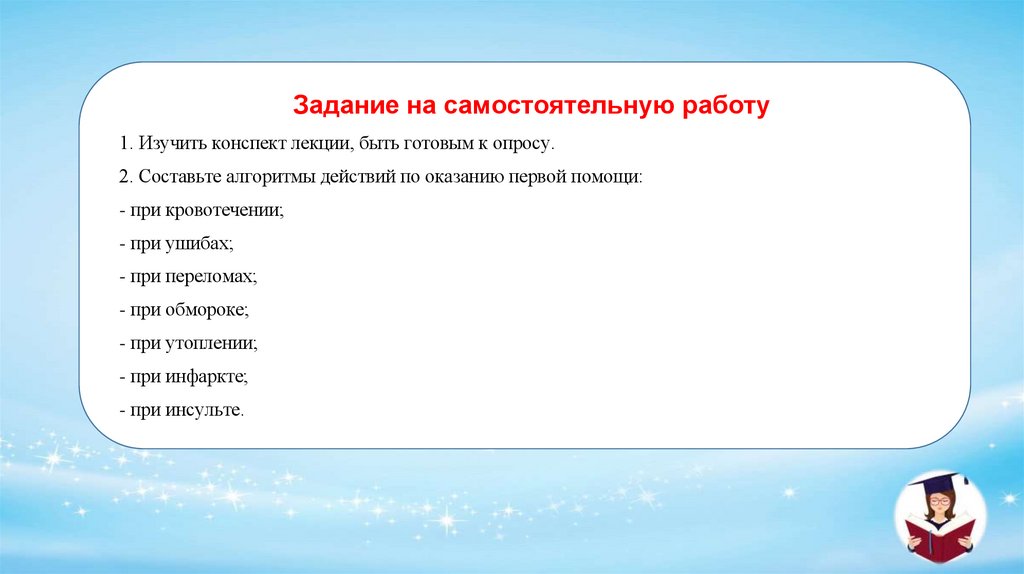 Задание на самостоятельную работу

1. Изучить конспект лекции, быть готовым к опросу.

2. Составьте алгоритмы действий по оказанию первой помощи:

- при кровотечении;

- при ушибах;

- при переломах;

- при обмороке;

- при утоплении;

- при инфаркте;

- при инсульте.